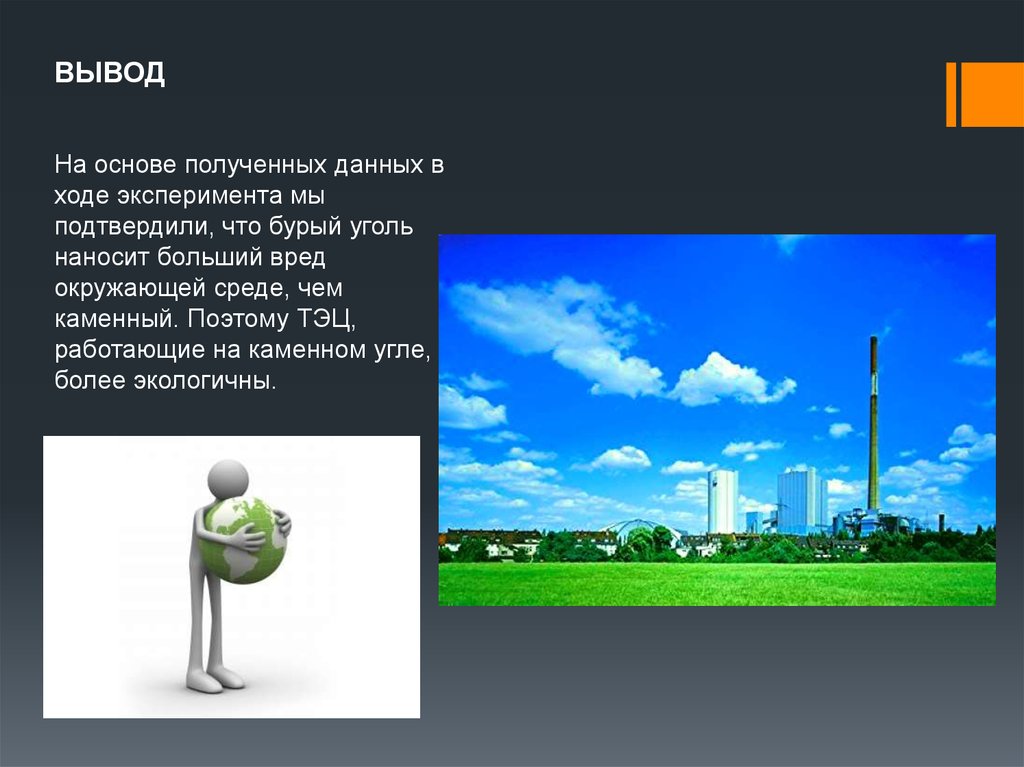 ВЫВОД

На основе полученных данных в ходе эксперимента мы подтвердили, что бурый уголь наносит больший вред окружающей среде, чем каменный. Поэтому ТЭЦ, работающие на каменном угле, более экологичны.